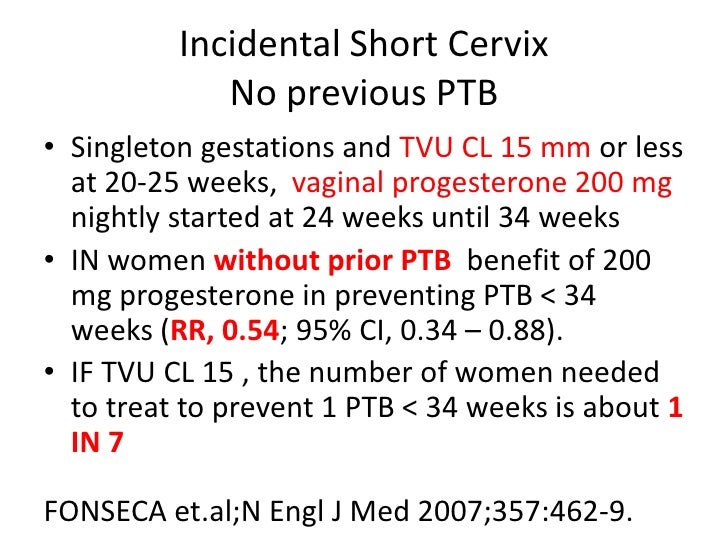 Incidental Short Cervix
No previous PTB

• Singleton gestations and TVU CL 15 mm or less at 20-25 weeks, vaginal progesterone 200 mg nightly started at 24 weeks until 34 weeks

• IN women without prior PTB benefit of 200 mg progesterone in preventing PTB < 34 weeks (RR, 0.54; 95% CI, 0.34 – 0.88).

• IF TVU CL 15 , the number of women needed to treat to prevent 1 PTB < 34 weeks is about 1 IN 7

FONSECA et.al;N Engl J Med 2007;357:462-9.